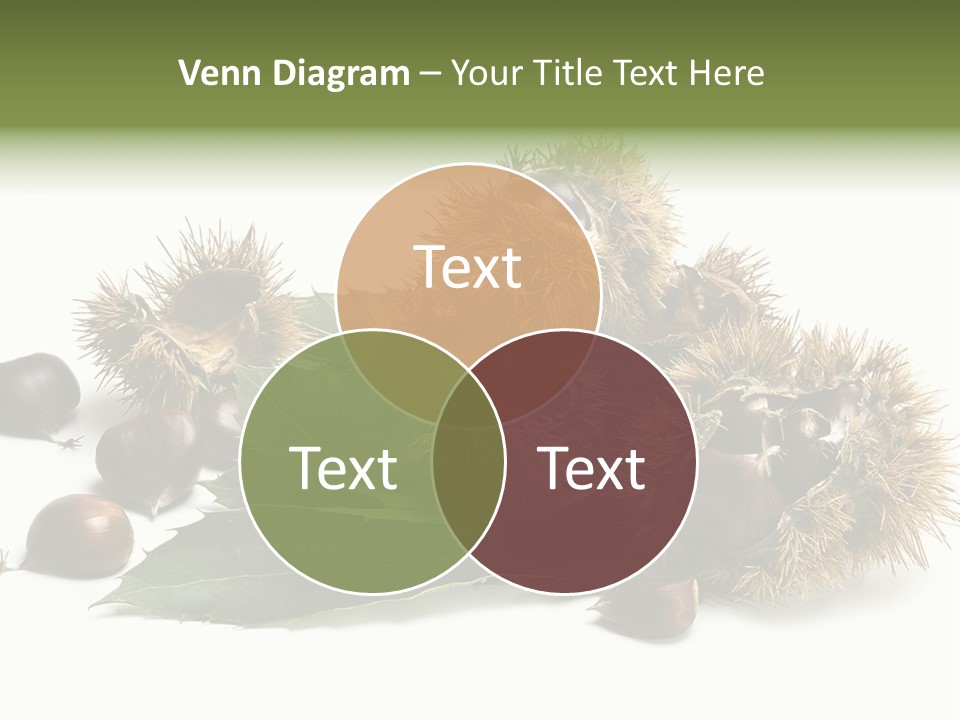 Venn Diagram – Your Title Text Here

Text

Text

Text